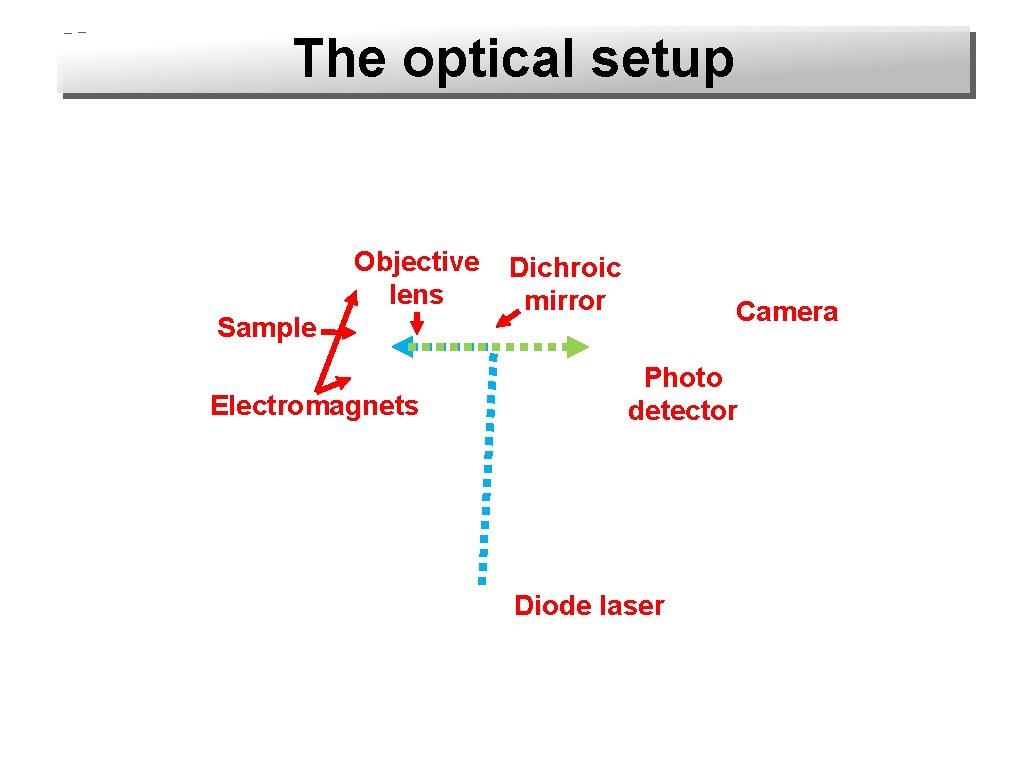 The optical setup

Objective lens

Dichroic mirror

Camera

Sample

Electromagnets

Photo detector

Diode laser